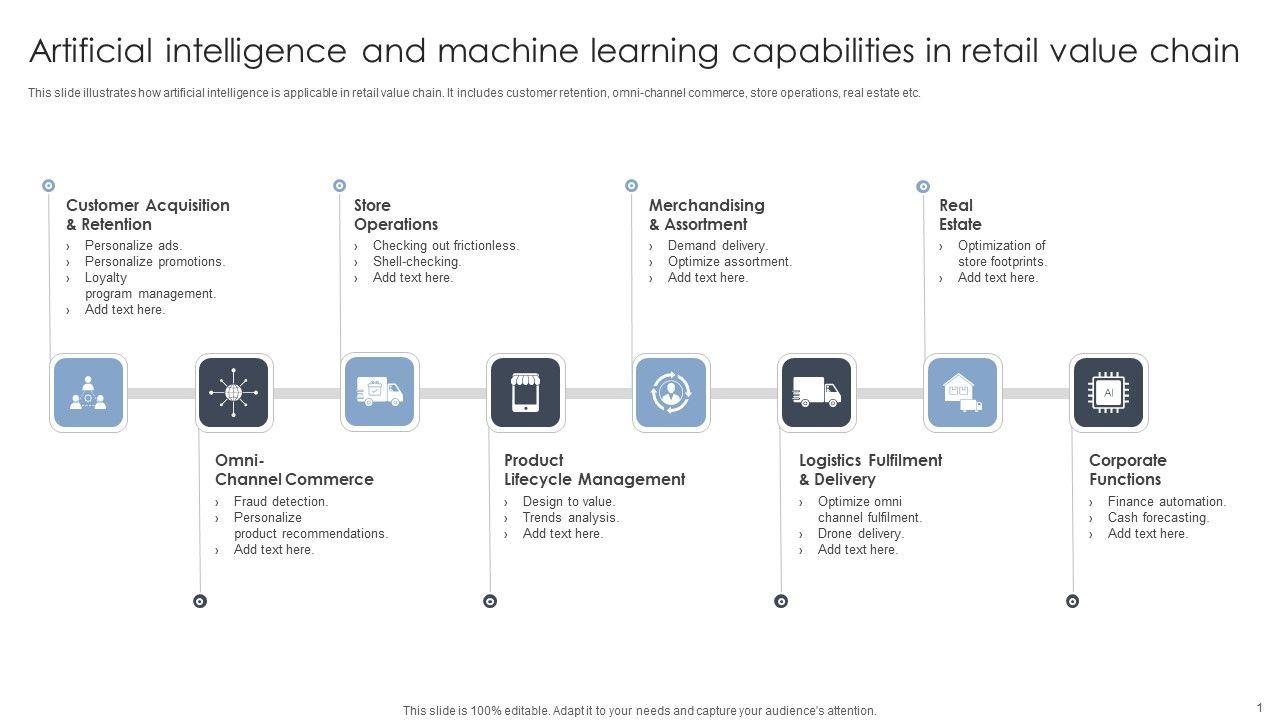 Artificial intelligence and machine learning capabilities in retail value chain

This slide illustrates how artificial intelligence is applicable in retail value chain. It includes customer retention, omni-channel commerce, store operations, real estate etc.

Customer Acquisition & Retention
› Personalize ads.
› Personalize promotions.
› Loyalty program management.
› Add text here.

Store Operations
› Checking out frictionless.
› Shell-checking.
› Add text here.

Merchandising & Assortment
› Demand delivery.
› Optimize assortment.
› Add text here.

Real Estate
› Optimization of store footprints.
› Add text here.

AI

Omni-Channel Commerce
› Fraud detection.
› Personalize product recommendations.
› Add text here.

Product Lifecycle Management
› Design to value.
› Trends analysis.
› Add text here.

Logistics Fulfilment & Delivery
› Optimize omni channel fulfilment.
› Drone delivery.
› Add text here.

Corporate Functions
› Finance automation.
› Cash forecasting.
› Add text here.

This slide is 100% editable. Adapt it to your needs and capture your audience's attention.

1